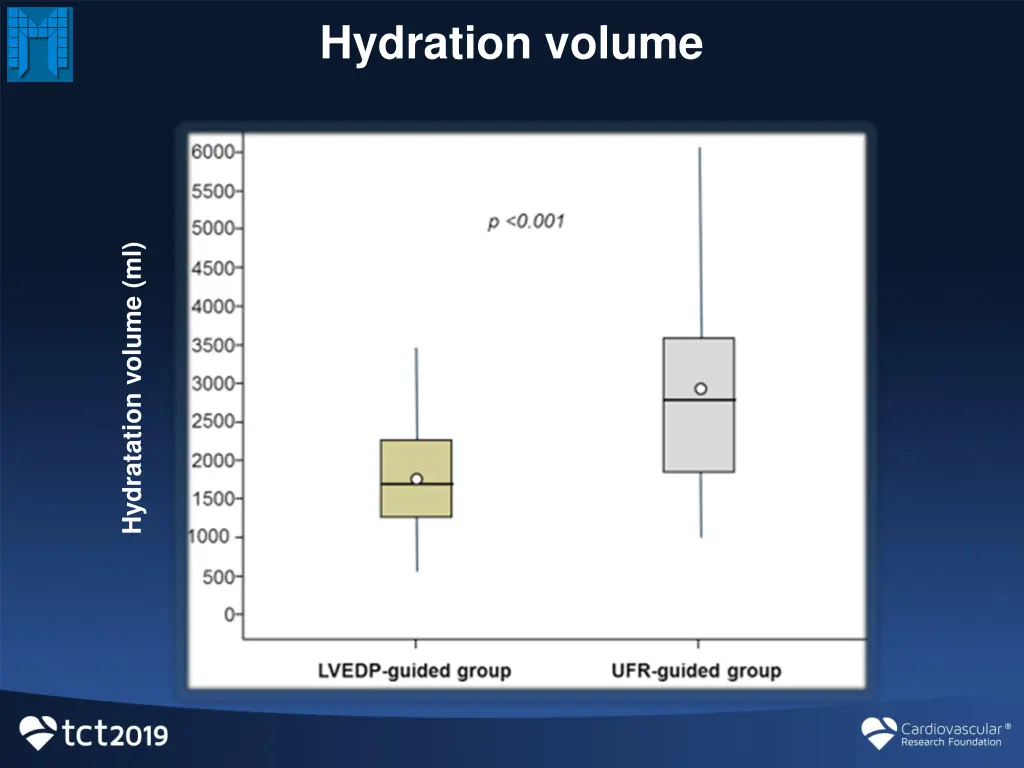 Hydration volume

Hydratation volume (ml)

6000
5500
5000
4500
4000
3500
3000
2500
2000
1500
1000
500
0

p <0.001

LVEDP-guided group
UFR-guided group

tct2019

Cardiovascular®
Research Foundation